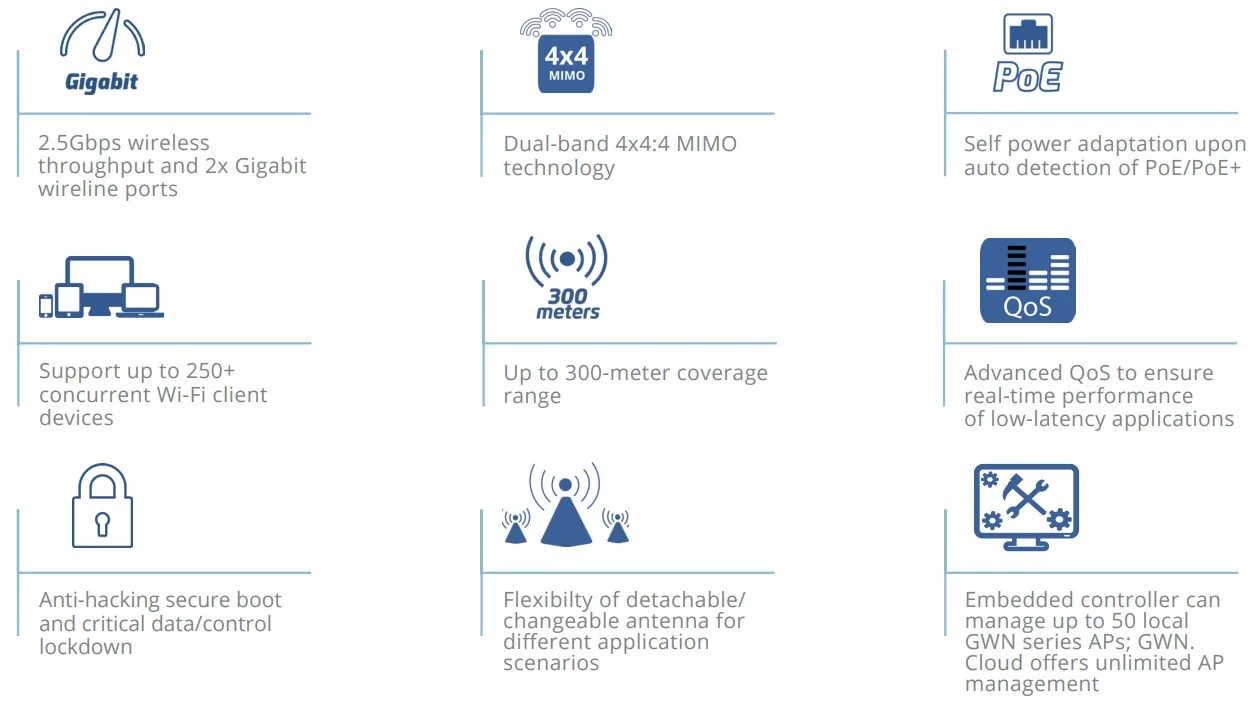 Gigabit

2.5Gbps wireless throughput and 2x Gigabit wireline ports

4x4 MIMO

Dual-band 4x4:4 MIMO technology

PoE

Self power adaptation upon auto detection of PoE/PoE+

Support up to 250+ concurrent Wi-Fi client devices

300 meters

Up to 300-meter coverage range

QoS

Advanced QoS to ensure real-time performance of low-latency applications

Anti-hacking secure boot and critical data/control lockdown

Flexibilty of detachable/ changeable antenna for different application scenarios

Embedded controller can manage up to 50 local GWN series APs; GWN. Cloud offers unlimited AP management